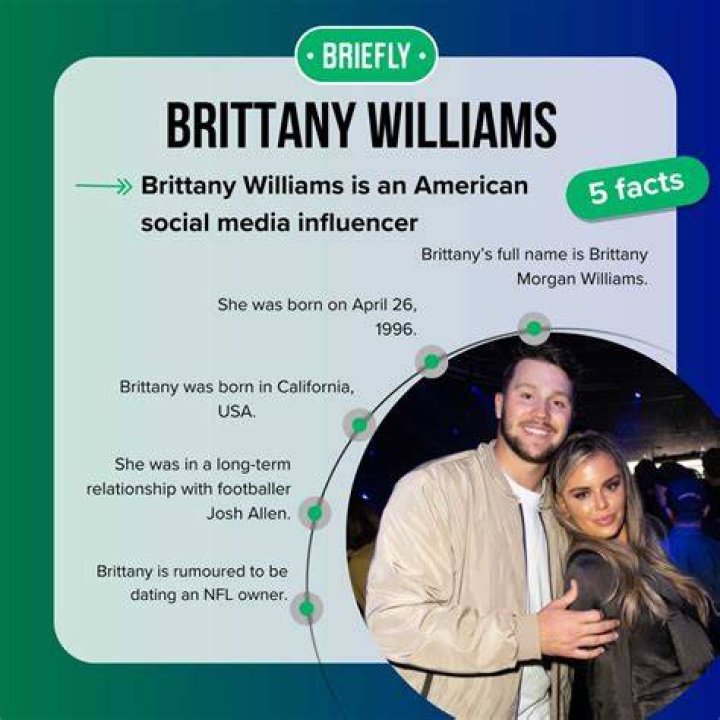 • BRIEFLY •

BRITTANY WILLIAMS

Brittany Williams is an American social media influencer

5 facts

Brittany's full name is Brittany Morgan Williams.

She was born on April 26, 1996.

Brittany was born in California, USA.

She was in a long-term relationship with footballer Josh Allen.

Brittany is rumoured to be dating an NFL owner.